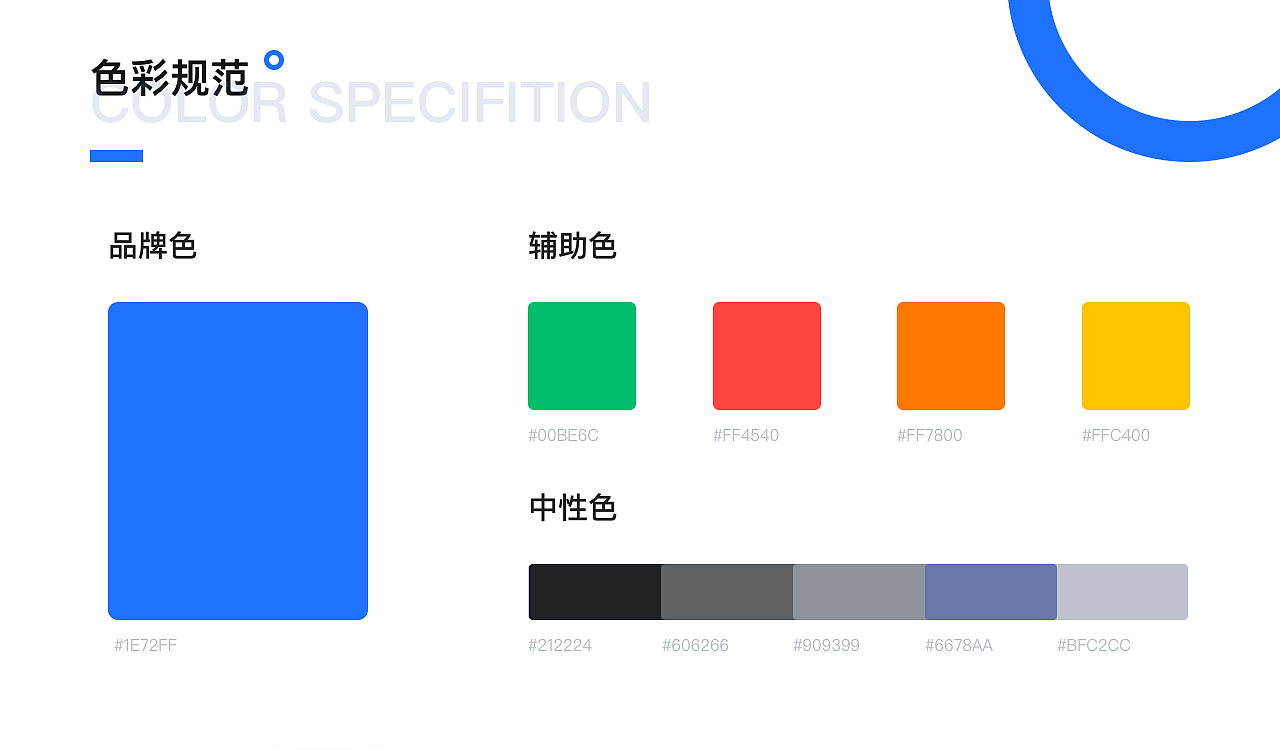 色彩规范

COLOR SPECIFITION

品牌色

#1E72FF

辅助色

#00BE6C

#FF4540

#FF7800

#FFC400

中性色

#212224

#606266

#909399

#6678AA

#BFC2CC